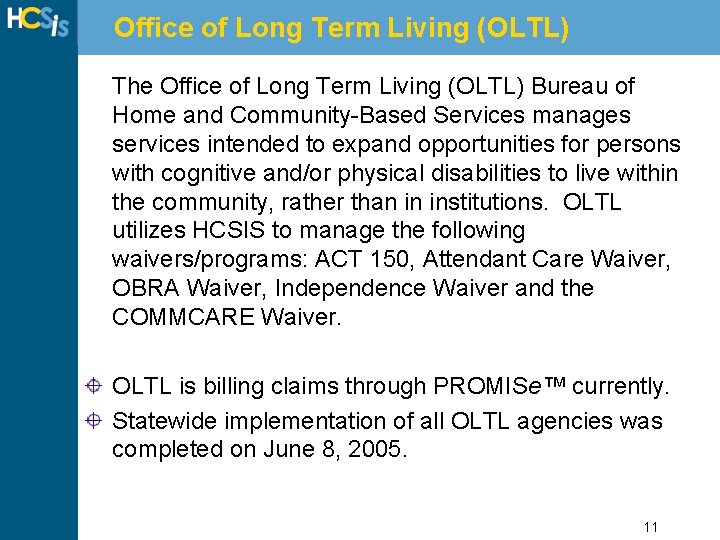 HCSis

Office of Long Term Living (OLTL)

The Office of Long Term Living (OLTL) Bureau of Home and Community-Based Services manages services intended to expand opportunities for persons with cognitive and/or physical disabilities to live within the community, rather than in institutions. OLTL utilizes HCSIS to manage the following waivers/programs: ACT 150, Attendant Care Waiver, OBRA Waiver, Independence Waiver and the COMMCARE Waiver.

OLTL is billing claims through PROMISe™ currently.

Statewide implementation of all OLTL agencies was completed on June 8, 2005.

11